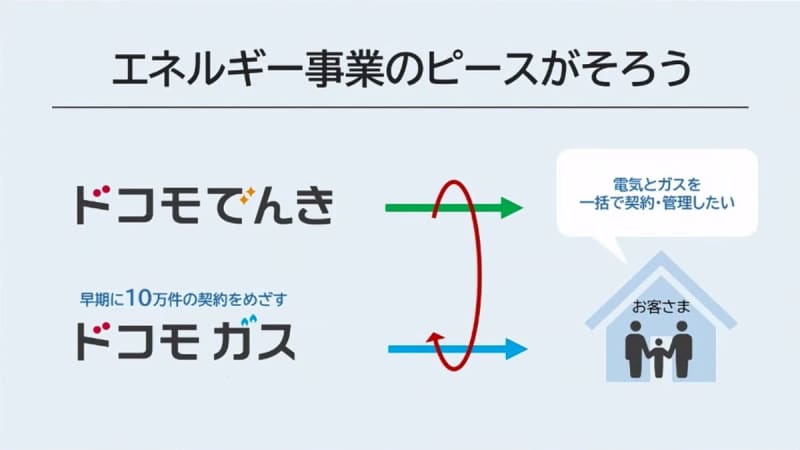 エネルギー事業のピースがそろう

ドコモでんき

早期に10万件の契約をめざす

ドコモガス

電気とガスを一括で契約・管理したい

お客さま